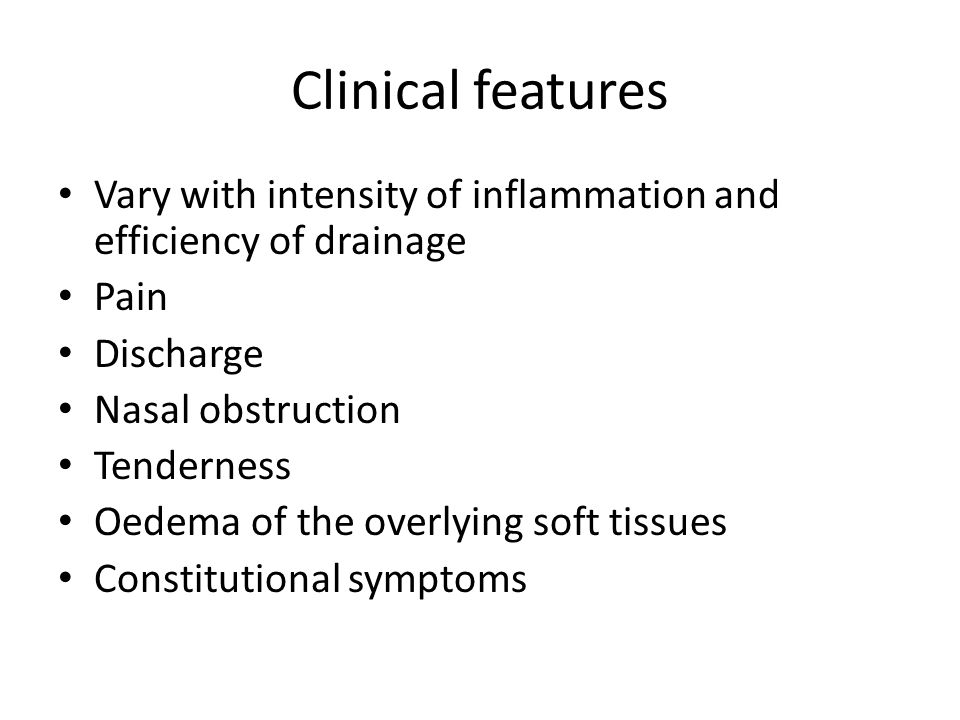 Clinical features

• Vary with intensity of inflammation and efficiency of drainage
• Pain
• Discharge
• Nasal obstruction
• Tenderness
• Oedema of the overlying soft tissues
• Constitutional symptoms